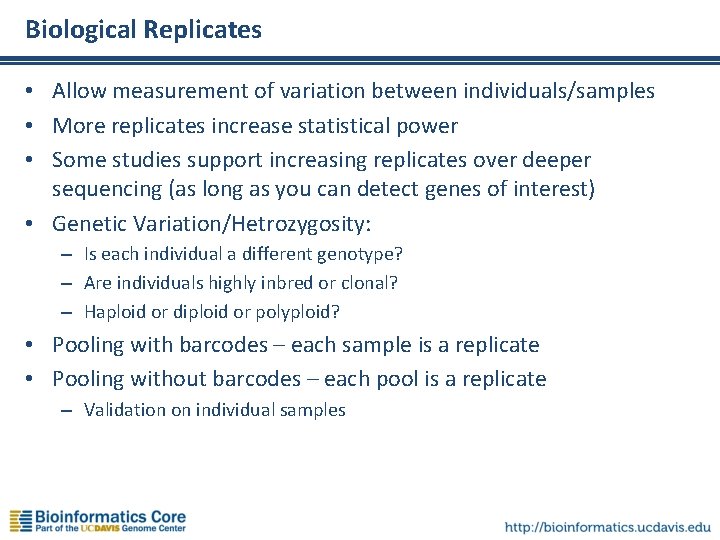 Biological Replicates

• Allow measurement of variation between individuals/samples
• More replicates increase statistical power
• Some studies support increasing replicates over deeper sequencing (as long as you can detect genes of interest)
• Genetic Variation/Hetrozygosity:
  – Is each individual a different genotype?
  – Are individuals highly inbred or clonal?
  – Haploid or diploid or polyploid?
• Pooling with barcodes – each sample is a replicate
• Pooling without barcodes – each pool is a replicate
  – Validation on individual samples

Bioinformatics Core
Part of the UCDAVIS Genome Center

http://bioinformatics.ucdavis.edu